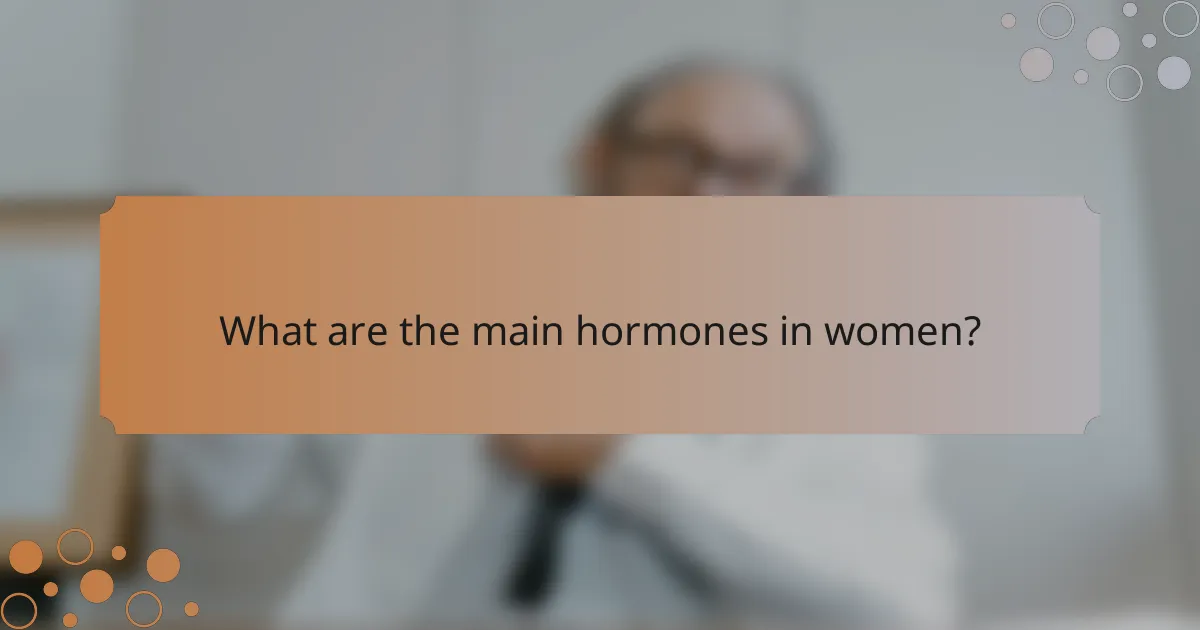 What are the main hormones in women?